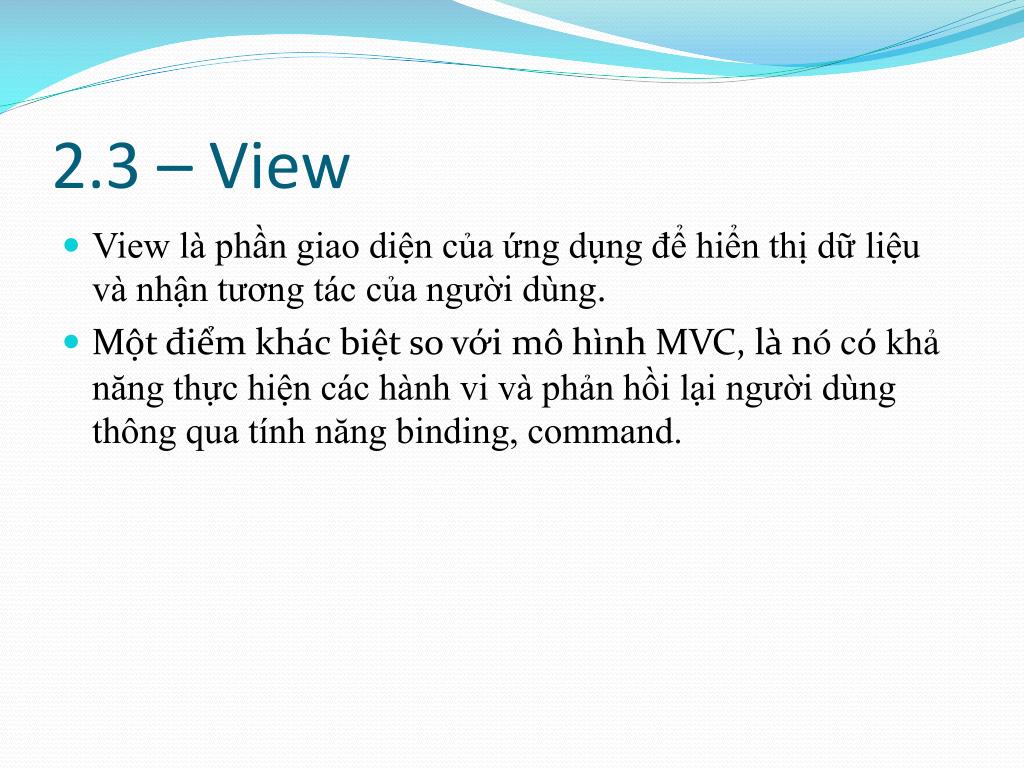 2.3 – View

View là phần giao diện của ứng dụng để hiển thị dữ liệu và nhận tương tác của người dùng.

Một điểm khác biệt so với mô hình MVC, là nó có khả năng thực hiện các hành vi và phản hồi lại người dùng thông qua tính năng binding, command.